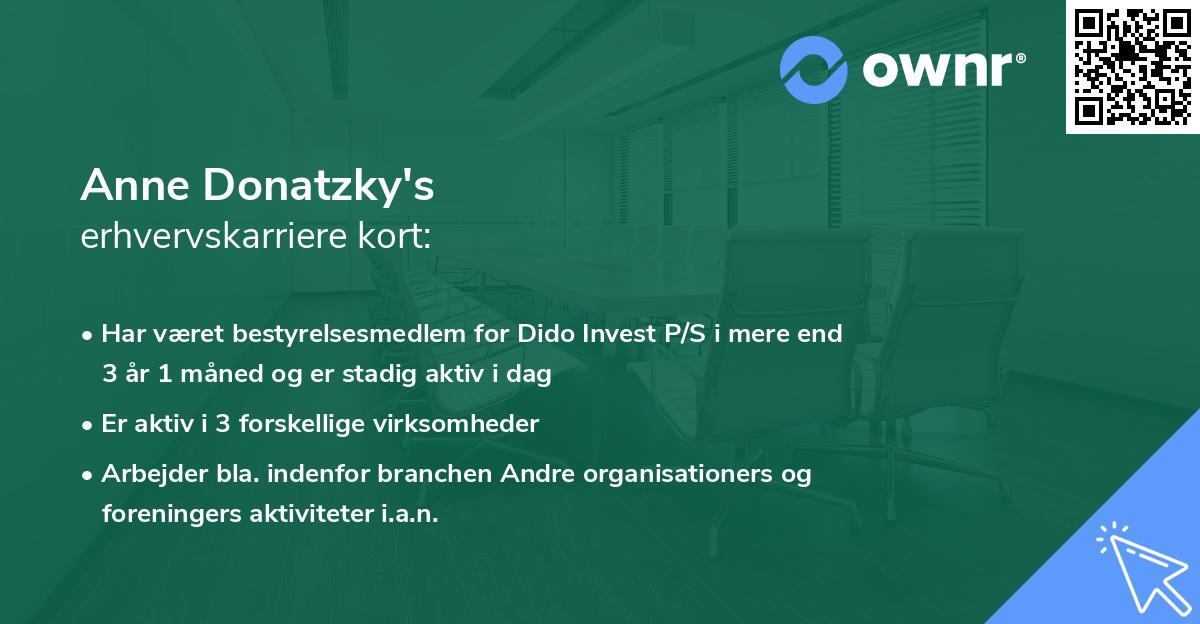 ownr®

Anne Donatzky's
erhvervskarriere kort:

• Har været bestyrelsesmedlem for Dido Invest P/S i mere end 3 år 1 måned og er stadig aktiv i dag

• Er aktiv i 3 forskellige virksomheder

• Arbejder bla. indenfor branchen Andre organisationers og foreningers aktiviteter i.a.n.